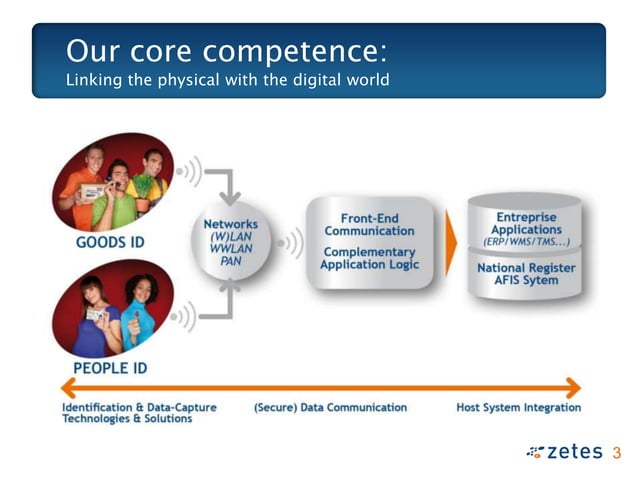 Our core competence:
Linking the physical with the digital world

GOODS ID

PEOPLE ID

Networks
(W)LAN
WWLAN
PAN

Front-End
Communication

Complementary
Application Logic

Entreprise
Applications
(ERP/WMS/TMS...)

National Register
AFIS Sytem

Identification & Data-Capture
Technologies & Solutions

(Secure) Data Communication

Host System Integration

zetes 3